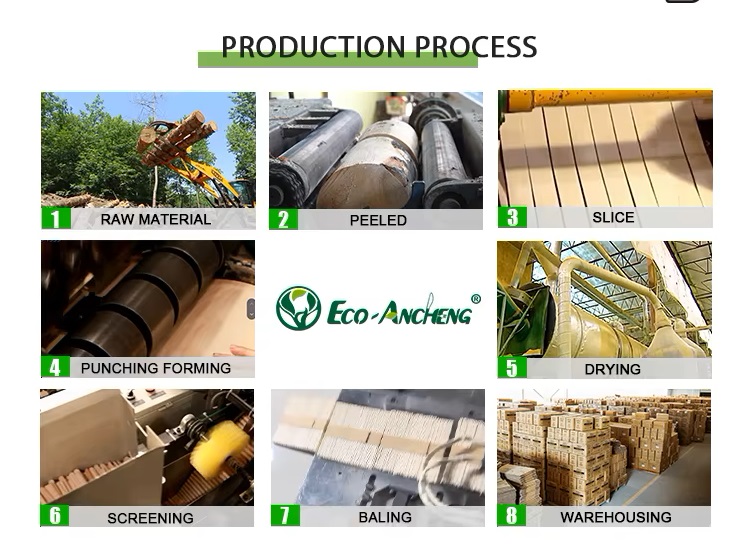 PRODUCTION PROCESS

1 RAW MATERIAL

2 PEELED

3 SLICE

4 PUNCHING FORMING

ECO-ANCHENG®

5 DRYING

6 SCREENING

7 BALING

8 WAREHOUSING